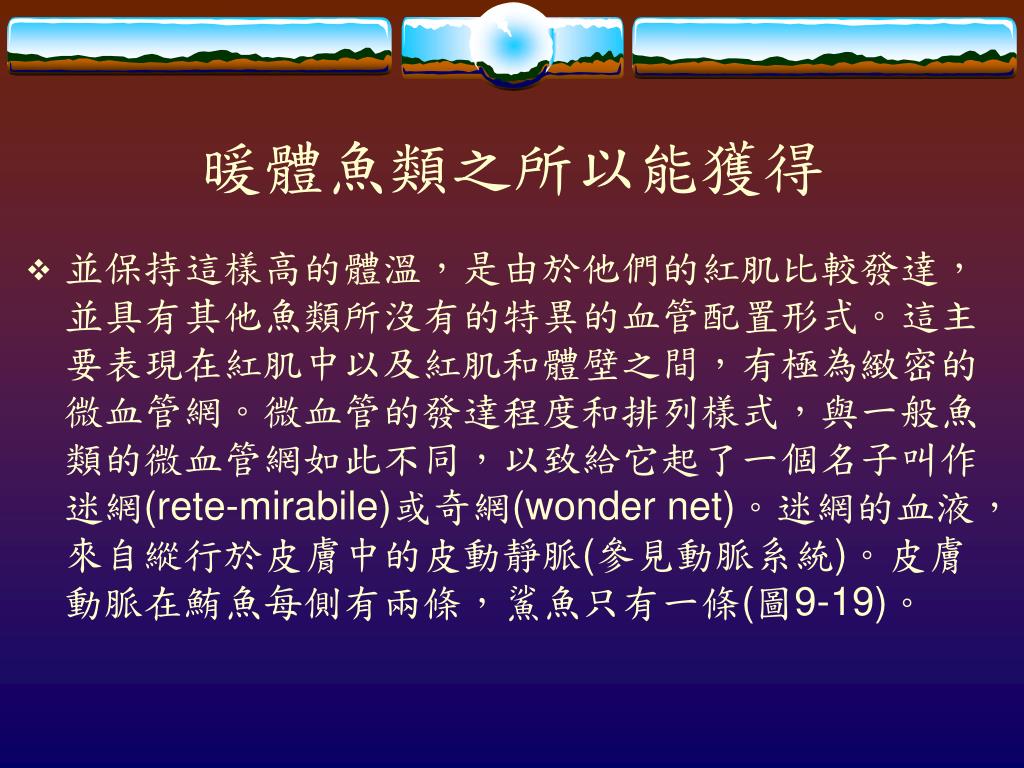 暖體魚類之所以能獲得

❖ 並保持這樣高的體溫，是由於他們的紅肌比較發達，並具有其他魚類所沒有的特異的血管配置形式。這主要表現在紅肌中以及紅肌和體壁之間，有極為緻密的微血管網。微血管的發達程度和排列樣式，與一般魚類的微血管網如此不同，以致給它起了一個名子叫作迷網(rete-mirabile)或奇網(wonder net)。迷網的血液，來自縱行於皮膚中的皮動靜脈(參見動脈系統)。皮膚動脈在鮪魚每側有兩條，鯊魚只有一條(圖9-19)。